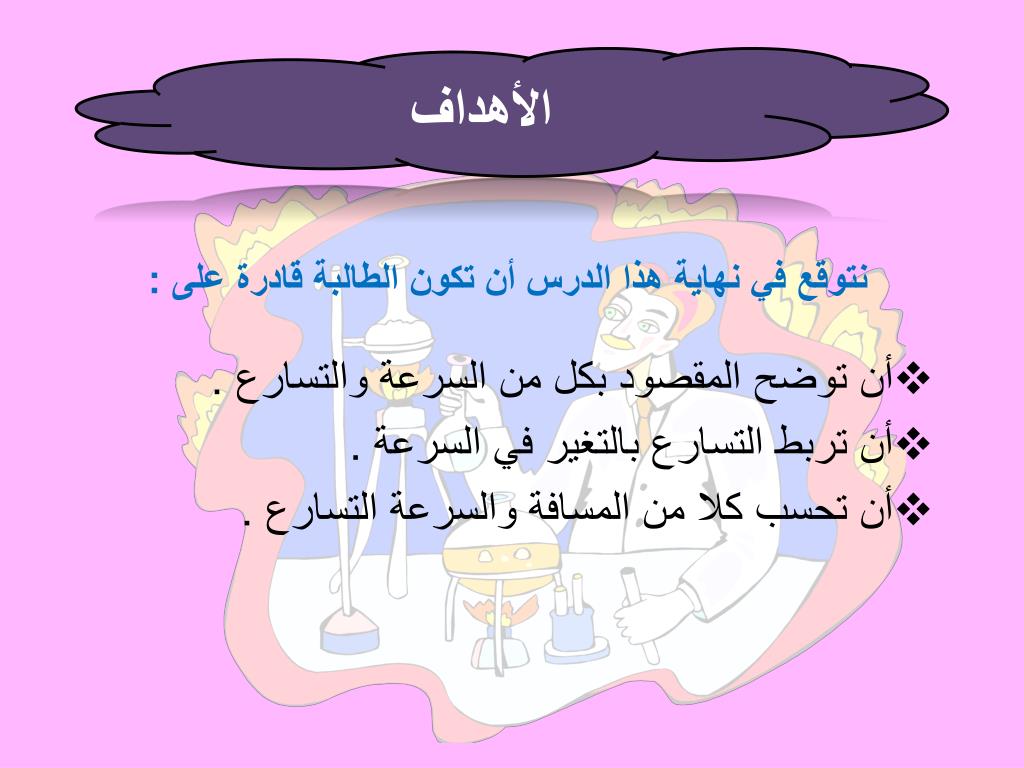 الأهداف

نتوقع في نهاية هذا الدرس أن تكون الطالبة قادرة على :

❖أن توضح المقصود بكل من السرعة والتسارع .
❖أن تربط التسارع بالتغير في السرعة .
❖أن تحسب كلا من المسافة والسرعة التسارع .